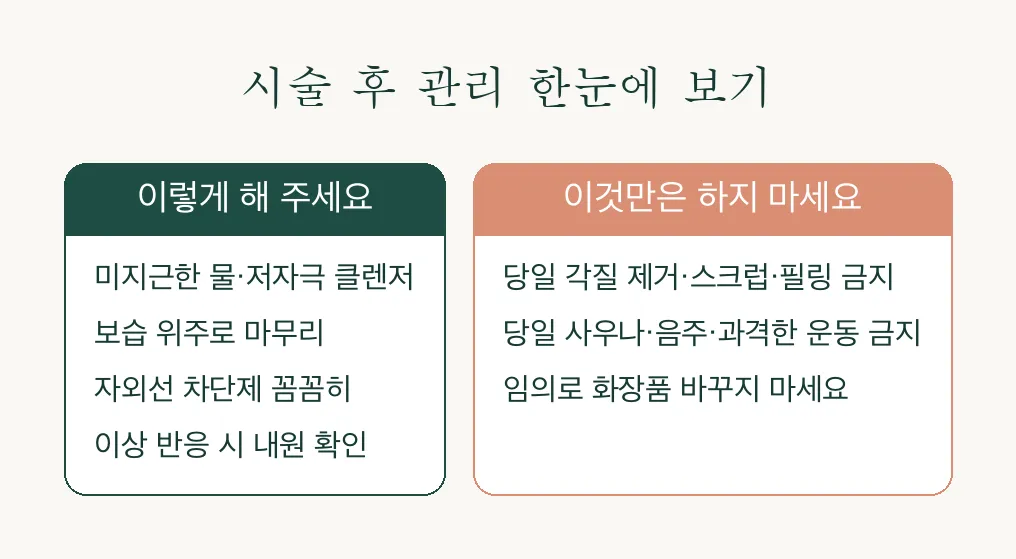 시술 후 관리 한눈에 보기

이렇게 해 주세요

미지근한 물·저자극 클렌저

보습 위주로 마무리

자외선 차단제 꼼꼼히

이상 반응 시 내원 확인

이것만은 하지 마세요

당일 각질 제거·스크럽·필링 금지

당일 사우나·음주·과격한 운동 금지

임의로 화장품 바꾸지 마세요